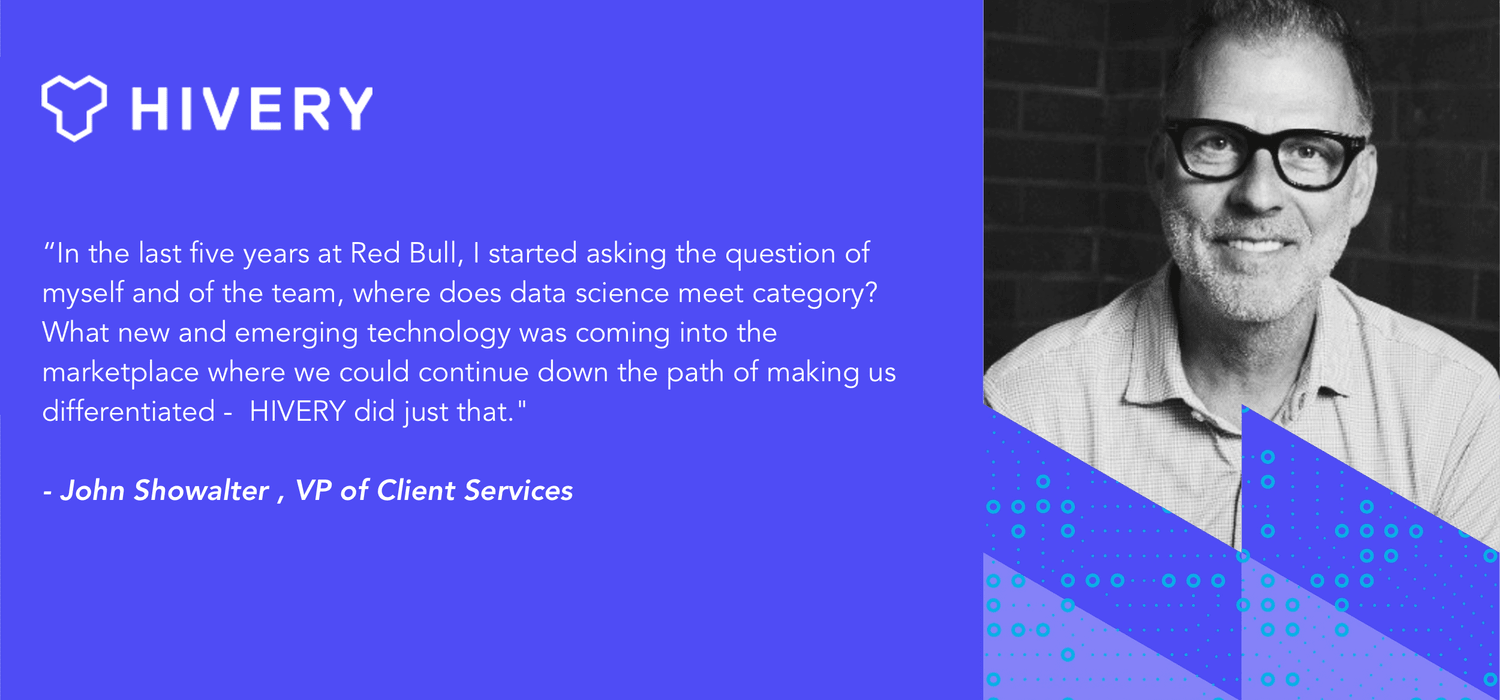 HIVERY

“In the last five years at Red Bull, I started asking the question of myself and of the team, where does data science meet category? What new and emerging technology was coming into the marketplace where we could continue down the path of making us differentiated - HIVERY did just that."

- John Showalter , VP of Client Services